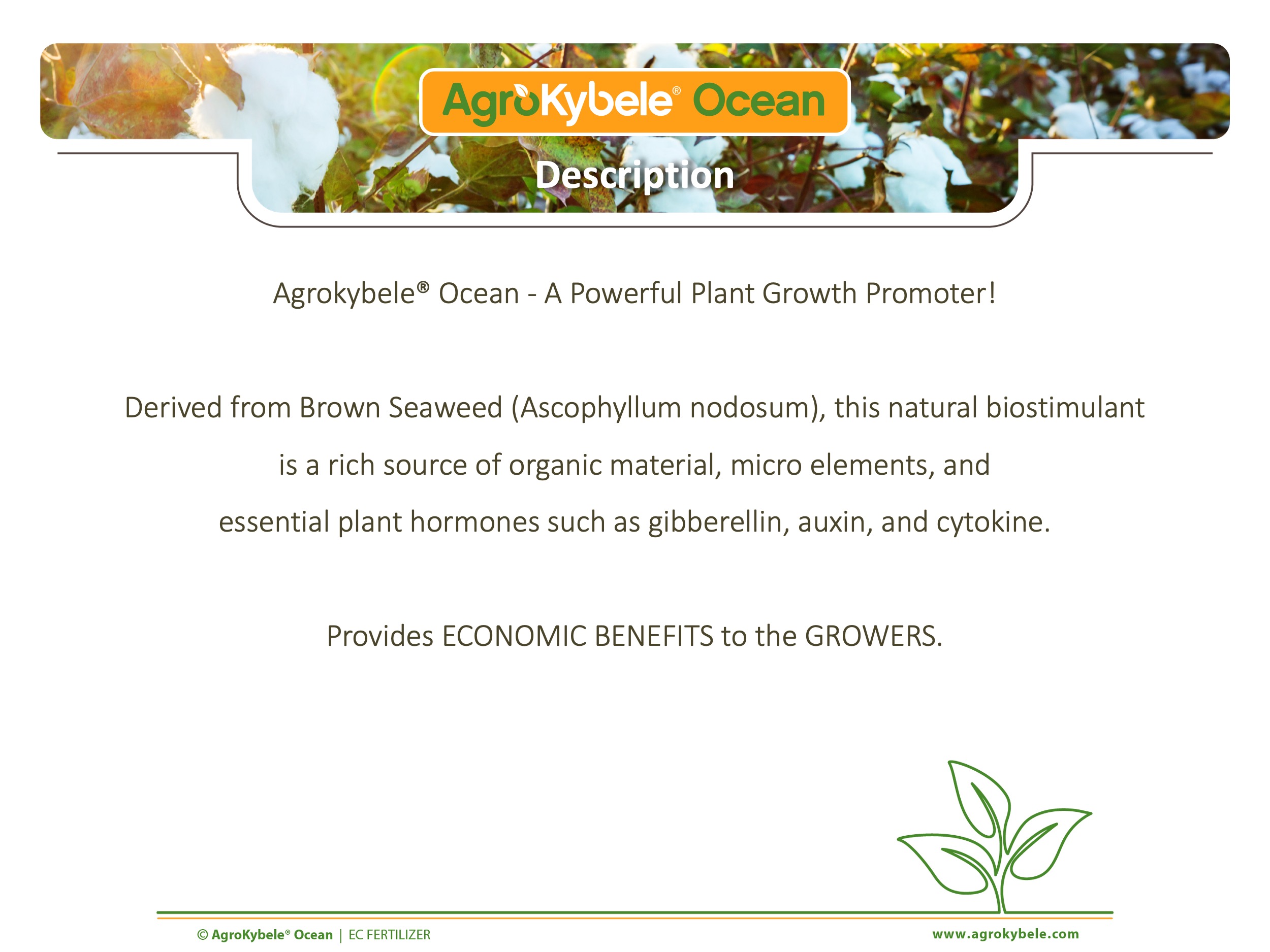 AgroKybele® Ocean

Description

Agrokybele® Ocean - A Powerful Plant Growth Promoter!

Derived from Brown Seaweed (Ascophyllum nodosum), this natural biostimulant is a rich source of organic material, micro elements, and essential plant hormones such as gibberellin, auxin, and cytokine.

Provides ECONOMIC BENEFITS to the GROWERS.

© AgroKybele® Ocean | EC FERTILIZER

www.agrokybele.com